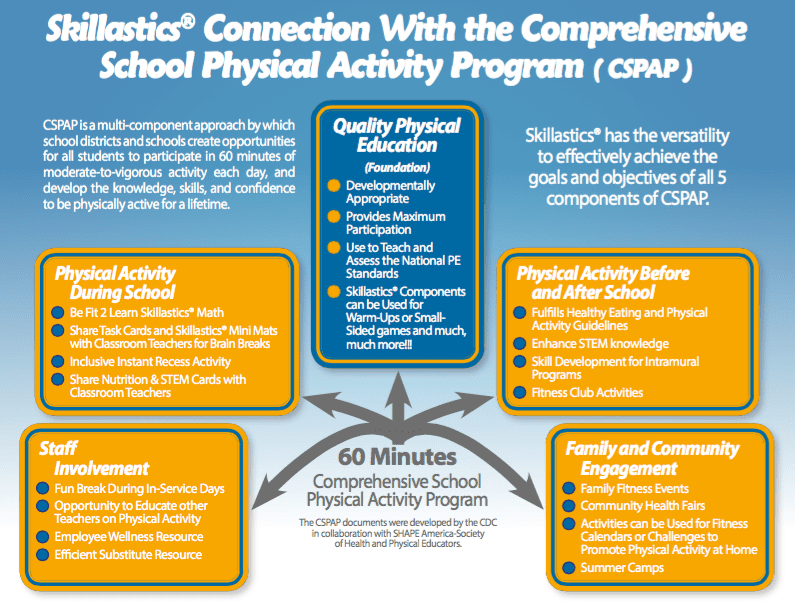 Skillastics® Connection With the Comprehensive School Physical Activity Program ( CSPAP )

CSPAP is a multi-component approach by which school districts and schools create opportunities for all students to participate in 60 minutes of moderate-to-vigorous activity each day, and develop the knowledge, skills, and confidence to be physically active for a lifetime.

Quality Physical Education
(Foundation)
Developmentally Appropriate
Provides Maximum Participation
Use to Teach and Assess the National PE Standards
Skillastics® Components can be Used for Warm-Ups or Small-Sided games and much, much more!!!

Skillastics® has the versatility to effectively achieve the goals and objectives of all 5 components of CSPAP.

Physical Activity During School
Be Fit 2 Learn Skillastics® Math
Share Task Cards and Skillastics® Mini Mats with Classroom Teachers for Brain Breaks
Inclusive Instant Recess Activity
Share Nutrition & STEM Cards with Classroom Teachers

Physical Activity Before and After School
Fulfills Healthy Eating and Physical Activity Guidelines
Enhance STEM knowledge
Skill Development for Intramural Programs
Fitness Club Activities

Staff Involvement
Fun Break During In-Service Days
Opportunity to Educate other Teachers on Physical Activity
Employee Wellness Resource
Efficient Substitute Resource

60 Minutes
Comprehensive School Physical Activity Program
The CSPAP documents were developed by the CDC in collaboration with SHAPE America-Society of Health and Physical Educators.

Family and Community Engagement
Family Fitness Events
Community Health Fairs
Activities can be Used for Fitness Calendars or Challenges to Promote Physical Activity at Home
Summer Camps